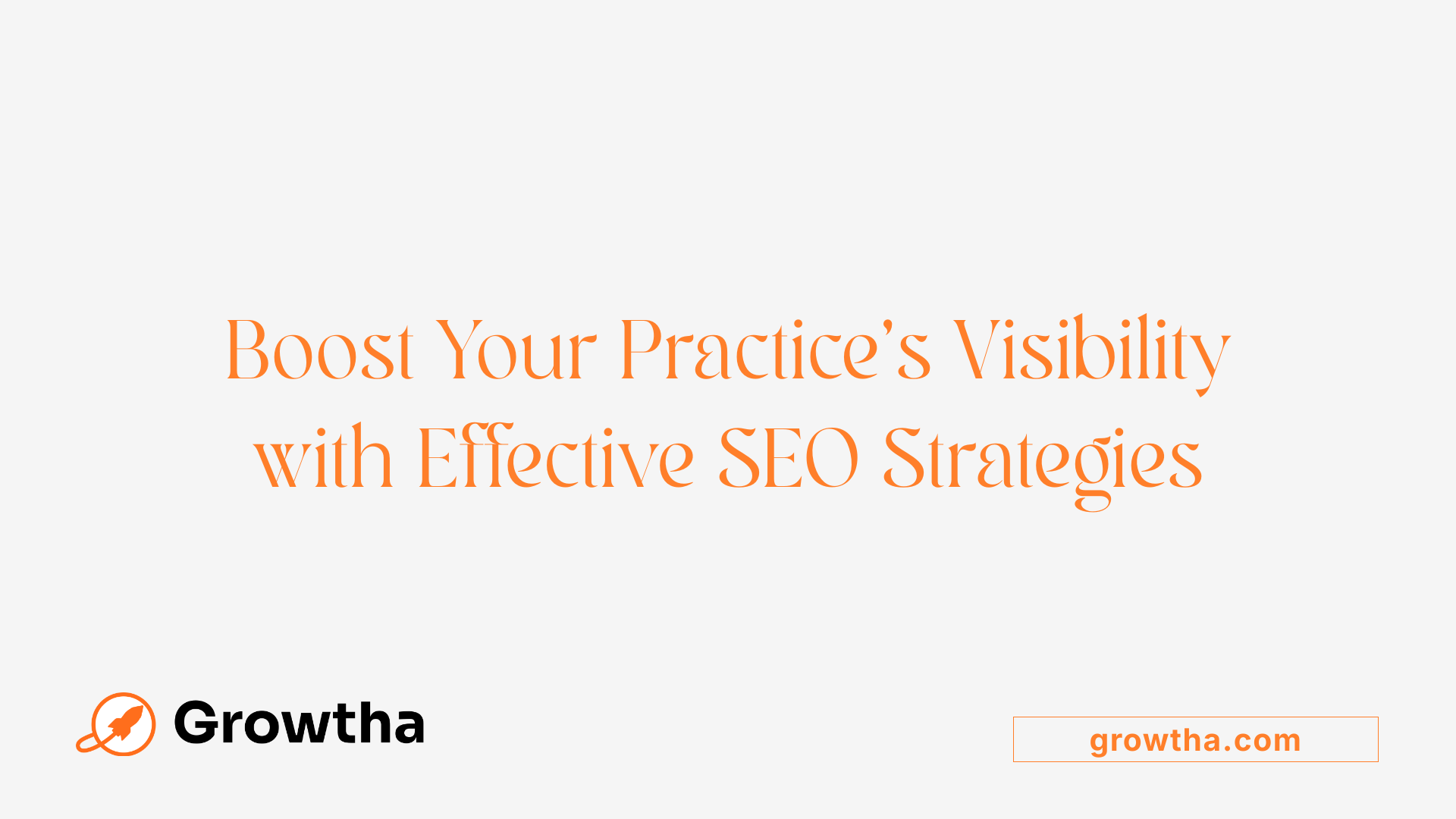 Boost Your Practice's Visibility with Effective SEO Strategies

Growtha

growtha.com